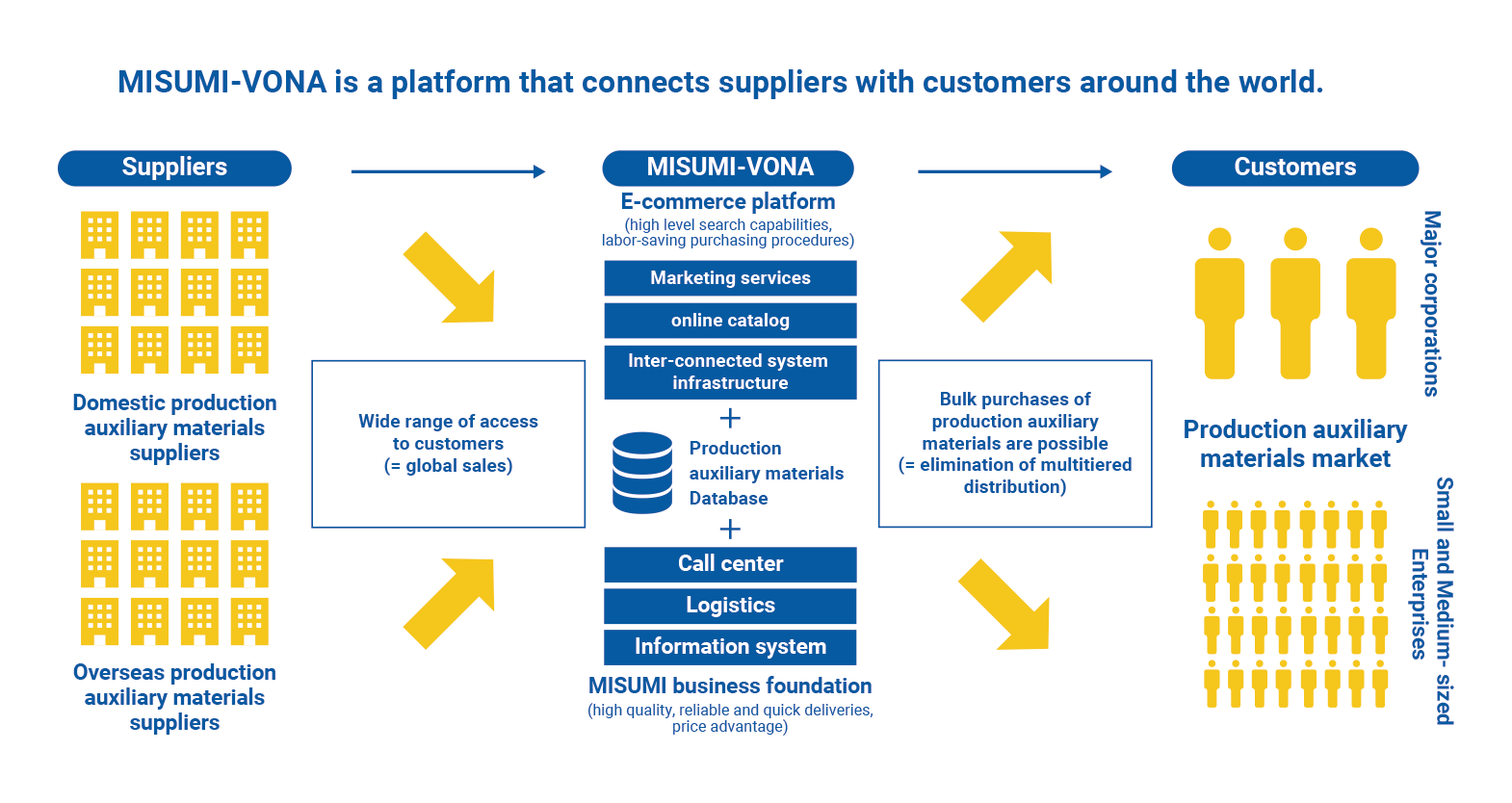 MISUMI-VONA is a platform that connects suppliers with customers around the world.

Suppliers

Domestic production auxiliary materials suppliers

Overseas production auxiliary materials suppliers

Wide range of access to customers (= global sales)

MISUMI-VONA

E-commerce platform
(high level search capabilities, labor-saving purchasing procedures)

Marketing services

online catalog

Inter-connected system infrastructure

+

Production auxiliary materials Database

+

Call center

Logistics

Information system

MISUMI business foundation
(high quality, reliable and quick deliveries, price advantage)

Bulk purchases of production auxiliary materials are possible (= elimination of multitiered distribution)

Customers

Major corporations

Production auxiliary materials market

Small and Medium- sized Enterprises